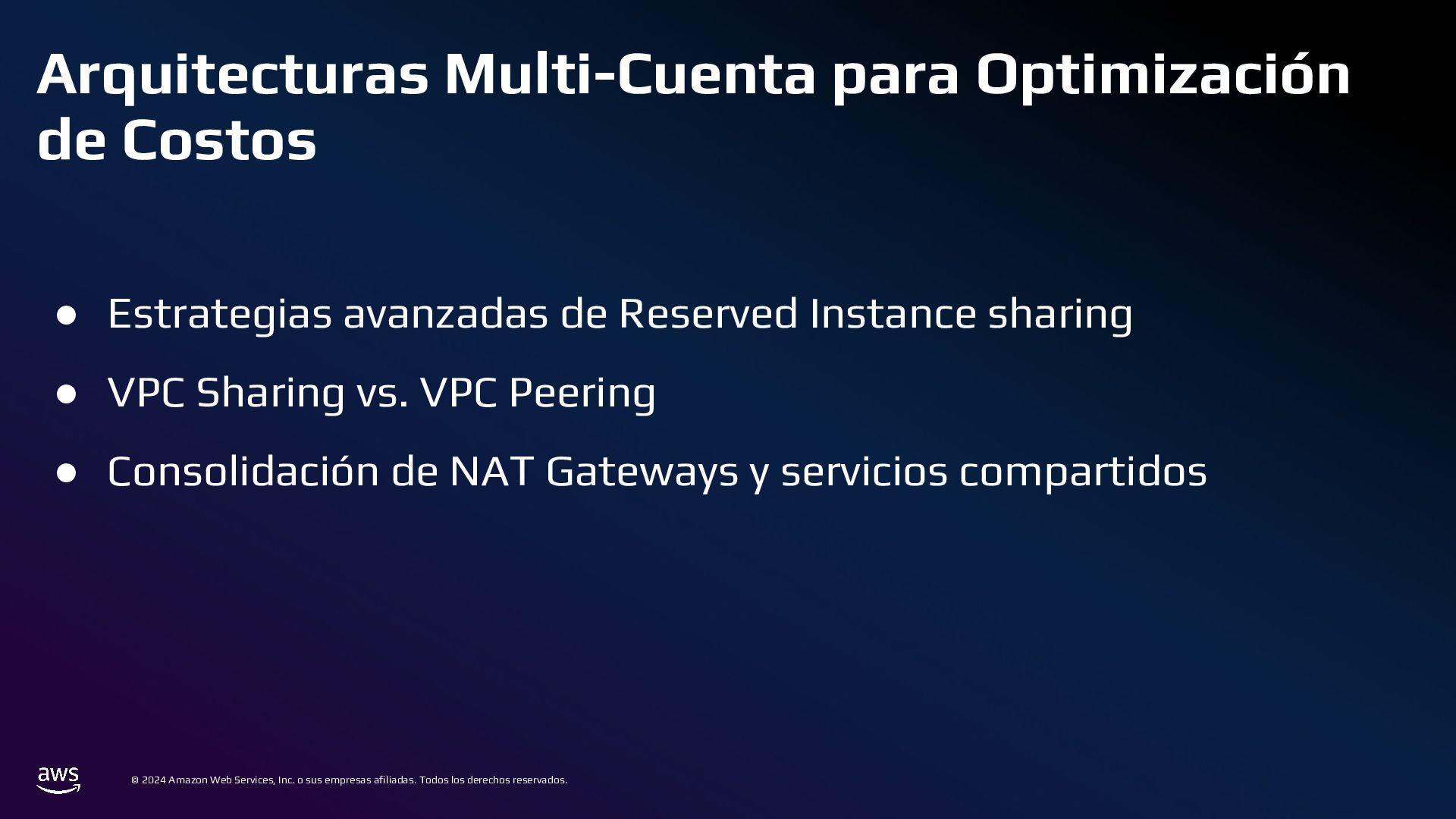 Arquitecturas Multi-Cuenta para Optimización de Costos

● Estrategias avanzadas de Reserved Instance sharing
● VPC Sharing vs. VPC Peering
● Consolidación de NAT Gateways y servicios compartidos

aws

© 2024 Amazon Web Services, Inc. o sus empresas afiliadas. Todos los derechos reservados.